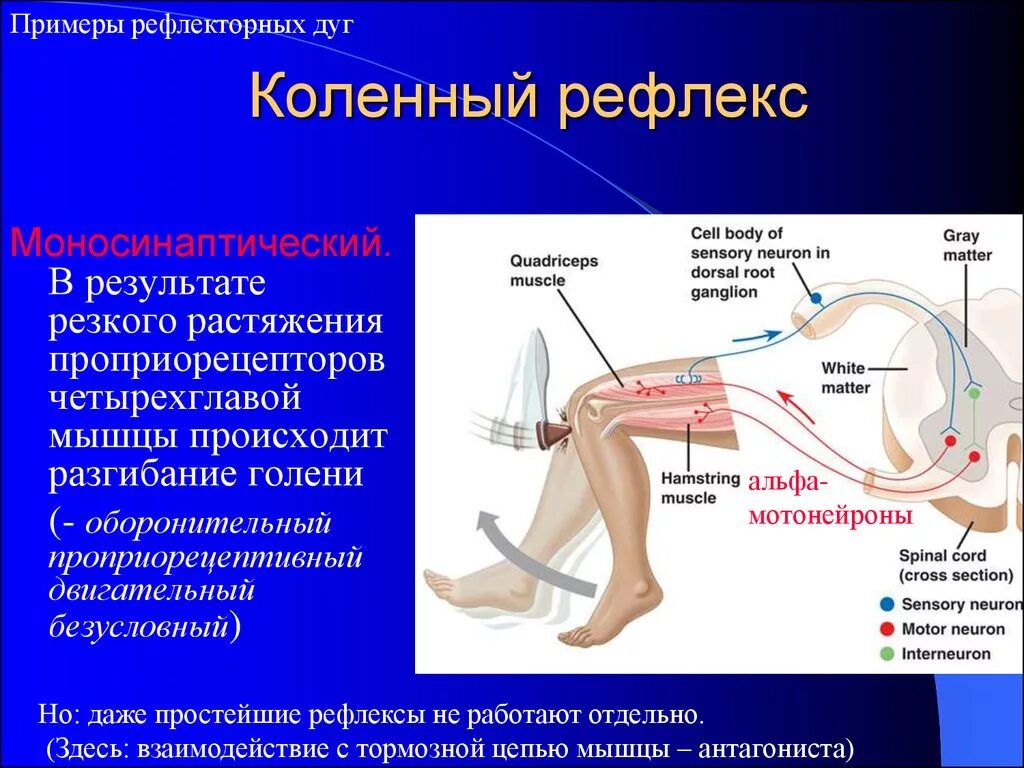 Примеры рефлекторных дуг

Коленный рефлекс

Моносинаптический. В результате резкого растяжения проприорецепторов четырехглавой мышцы происходит разгибание голени

(- оборонительный проприорецептивный двигательный безусловный)

Quadriceps muscle

Cell body of sensory neuron in dorsal root ganglion

Gray matter

White matter

Hamstring muscle

альфа-мотонейроны

Spinal cord (cross section)

Sensory neuron

Motor neuron

Interneuron

Но: даже простейшие рефлексы не работают отдельно.
(Здесь: взаимодействие с тормозной цепью мышцы – антагониста)